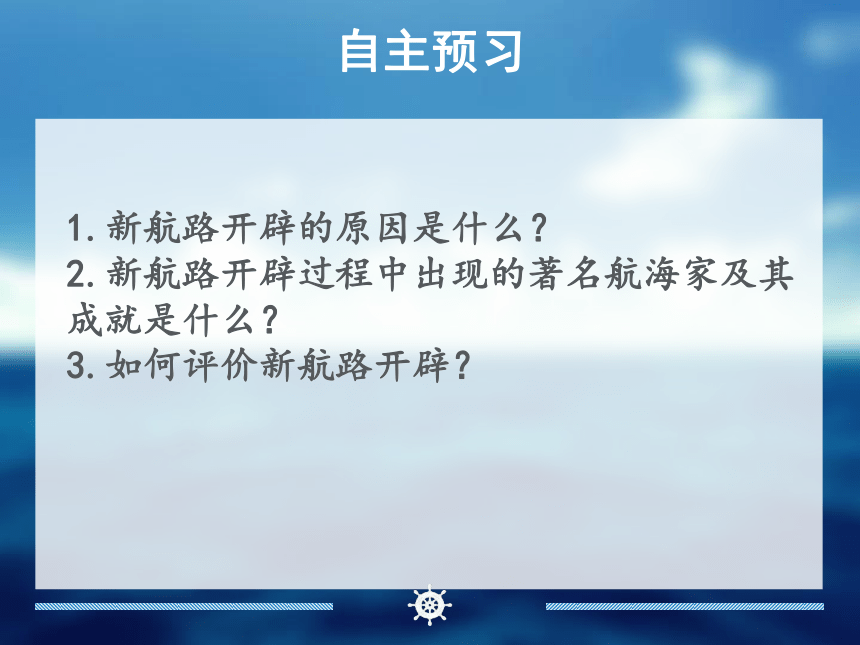 自主预习

1.新航路开辟的原因是什么?
2.新航路开辟过程中出现的著名航海家及其成就是什么?
3.如何评价新航路开辟?